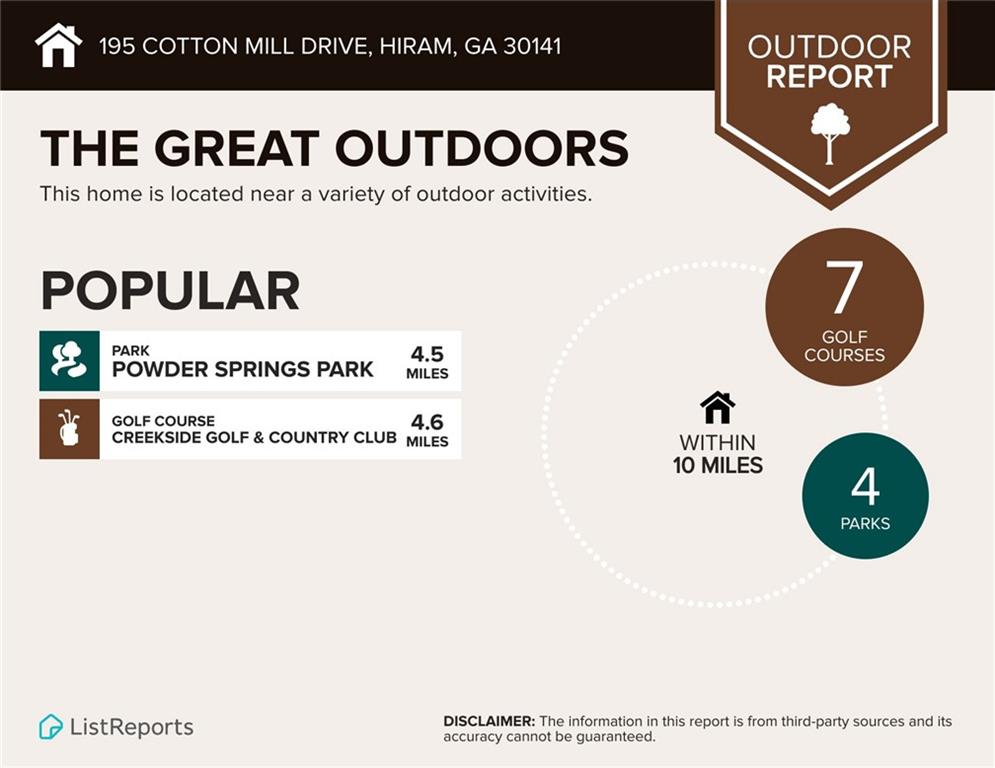 195 COTTON MILL DRIVE, HIRAM, GA 30141

OUTDOOR REPORT

THE GREAT OUTDOORS

This home is located near a variety of outdoor activities.

POPULAR

PARK
POWDER SPRINGS PARK 4.5 MILES

GOLF COURSE
CREEKSIDE GOLF & COUNTRY CLUB 4.6 MILES

7 GOLF COURSES

WITHIN 10 MILES

4 PARKS

ListReports

DISCLAIMER: The information in this report is from third-party sources and its accuracy cannot be guaranteed.